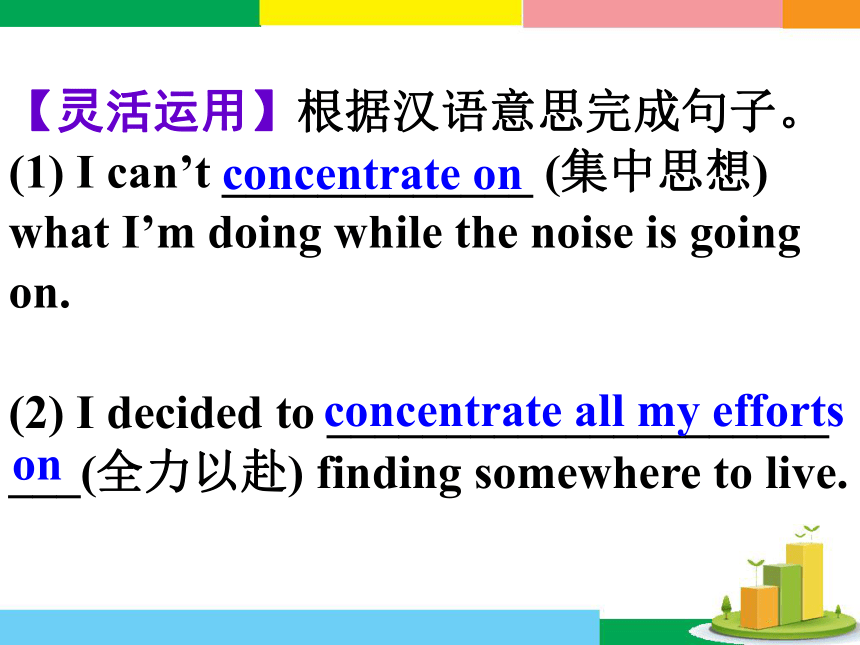 【灵活运用】根据汉语意思完成句子。
(1) I can’t concentrate on (集中思想) what I’m doing while the noise is going on.

(2) I decided to concentrate all my efforts on (全力以赴) finding somewhere to live.